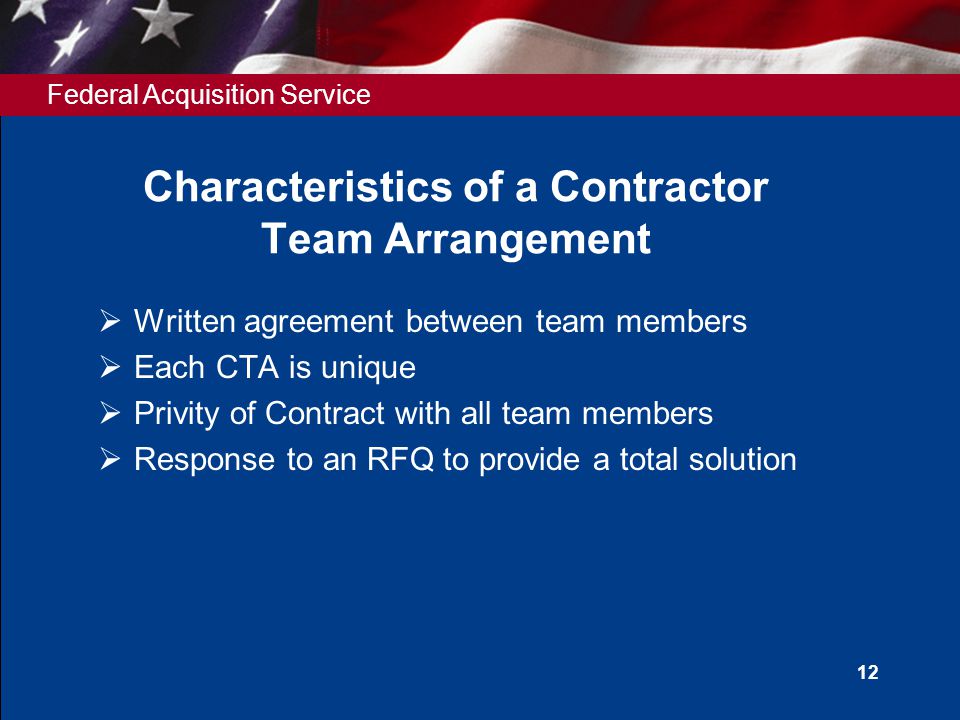 Federal Acquisition Service

Characteristics of a Contractor Team Arrangement

➢ Written agreement between team members
➢ Each CTA is unique
➢ Privity of Contract with all team members
➢ Response to an RFQ to provide a total solution

12